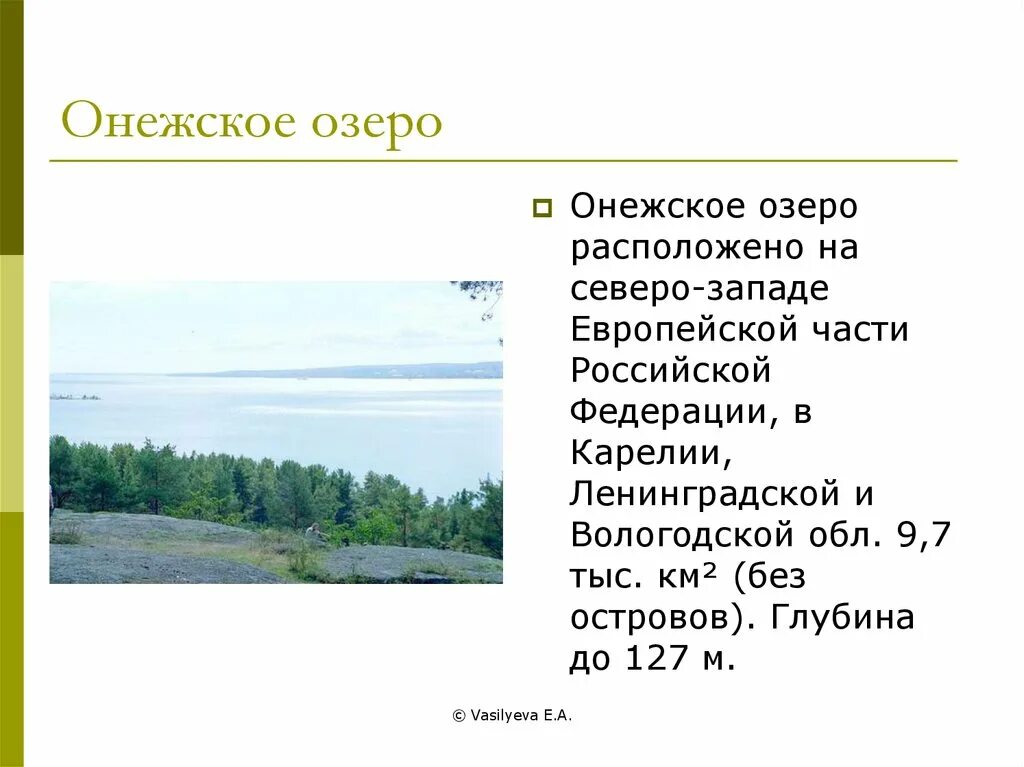 Онежское озеро

Онежское озеро расположено на северо-западе Европейской части Российской Федерации, в Карелии, Ленинградской и Вологодской обл. 9,7 тыс. км² (без островов). Глубина до 127 м.

© Vasilyeva E.A.